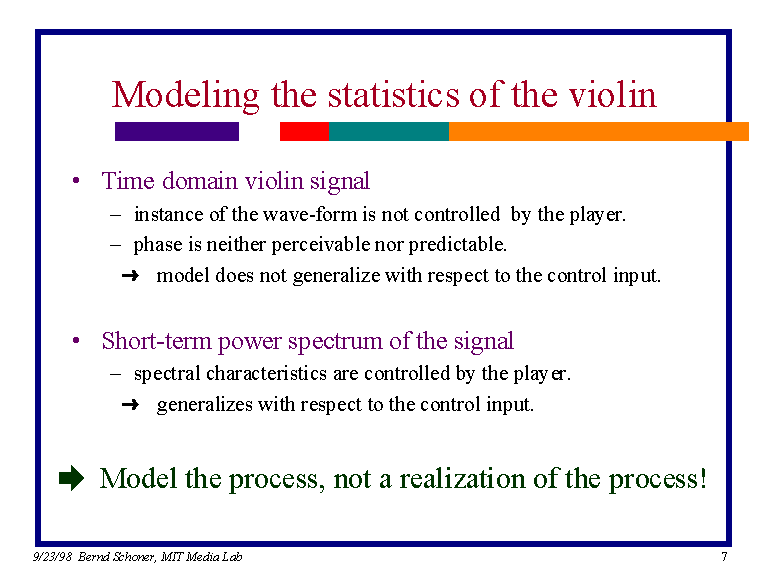 Modeling the statistics of the violin

• Time domain violin signal
– instance of the wave-form is not controlled by the player.
– phase is neither perceivable nor predictable.
➜ model does not generalize with respect to the control input.

• Short-term power spectrum of the signal
– spectral characteristics are controlled by the player.
➜ generalizes with respect to the control input.

➡ Model the process, not a realization of the process!

9/23/98 Bernd Schoner, MIT Media Lab

7